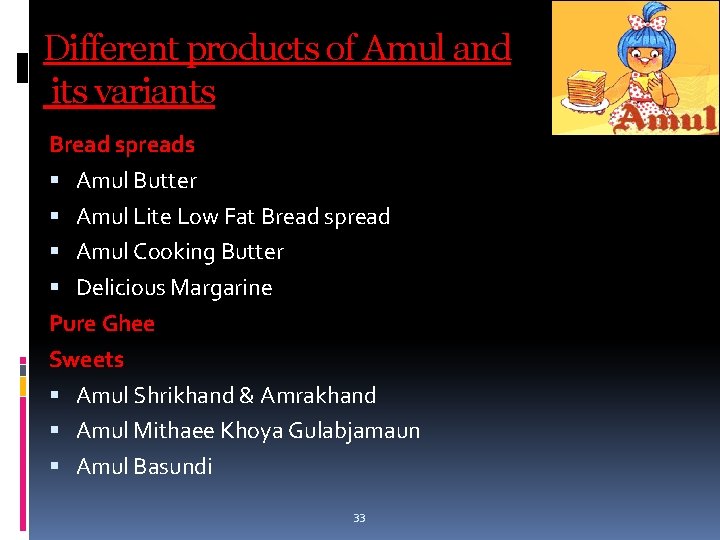 Different products of Amul and its variants

Amul

Bread spreads

• Amul Butter
• Amul Lite Low Fat Bread spread
• Amul Cooking Butter
• Delicious Margarine

Pure Ghee

Sweets

• Amul Shrikhand & Amrakhand
• Amul Mithaee Khoya Gulabjamaun
• Amul Basundi

33